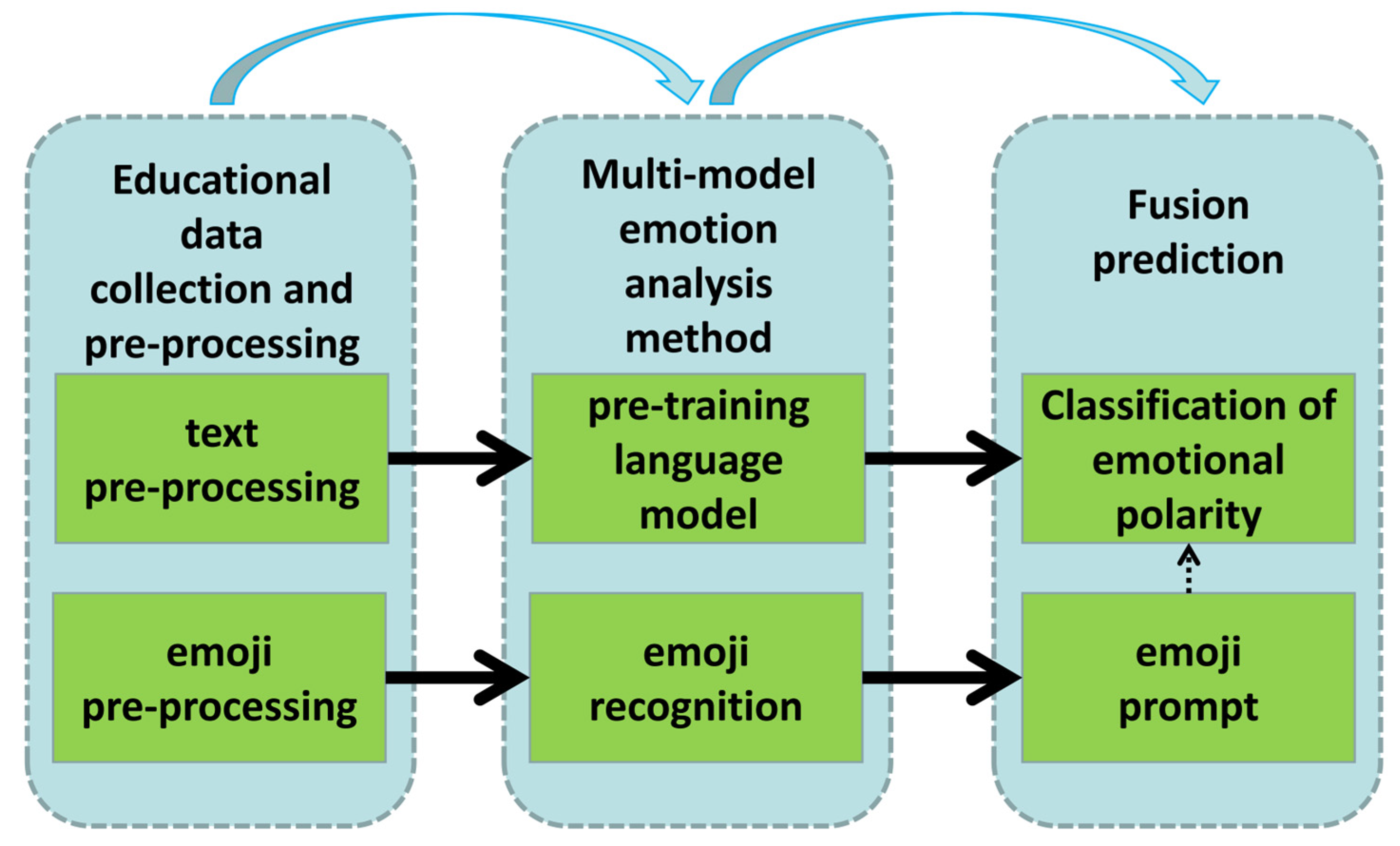 Educational data collection and pre-processing

text pre-processing

emoji pre-processing

Multi-model emotion analysis method

pre-training language model

emoji recognition

Fusion prediction

Classification of emotional polarity

emoji prompt